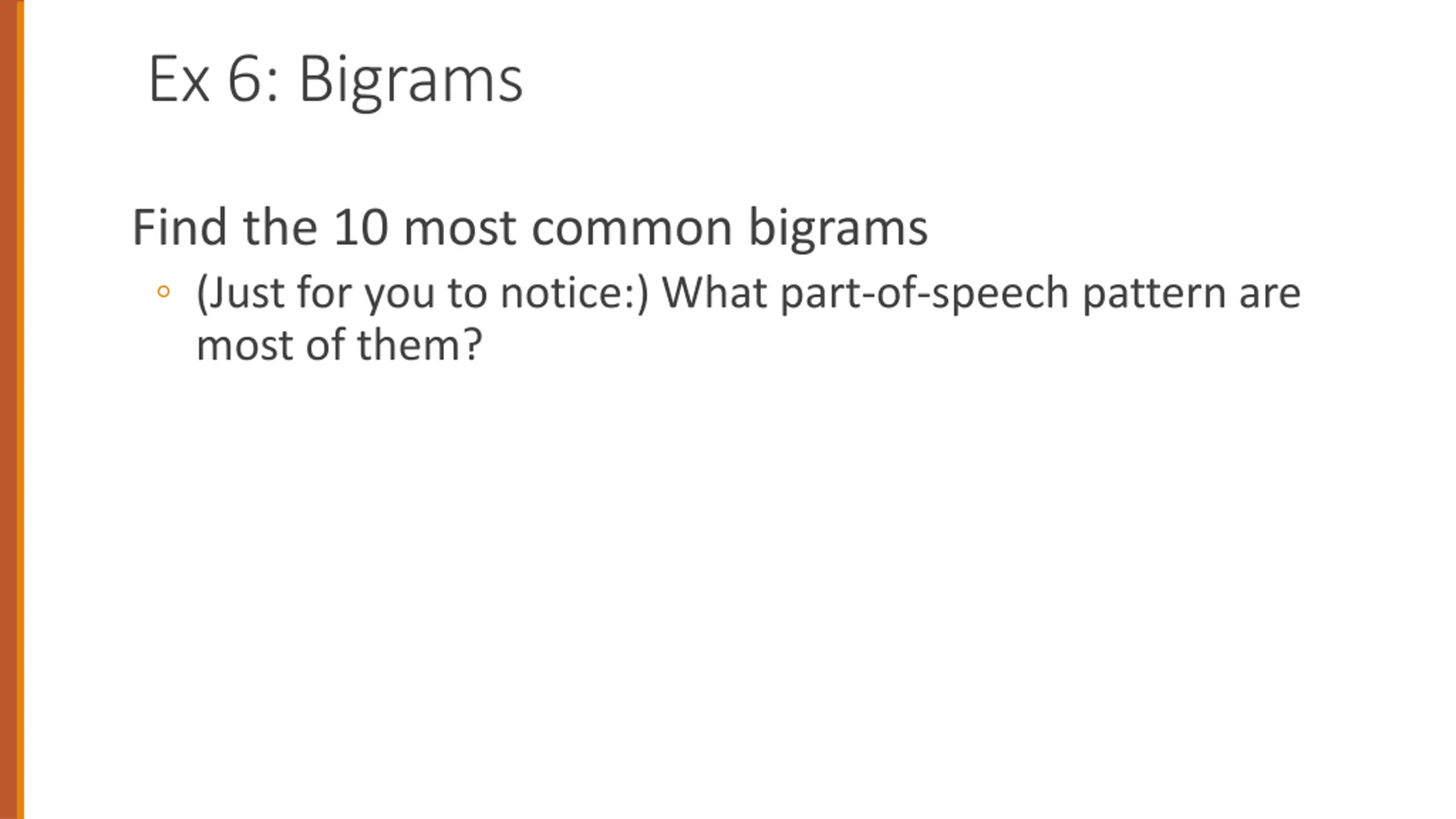 Ex 6: Bigrams

Find the 10 most common bigrams

◦ (Just for you to notice:) What part-of-speech pattern are most of them?